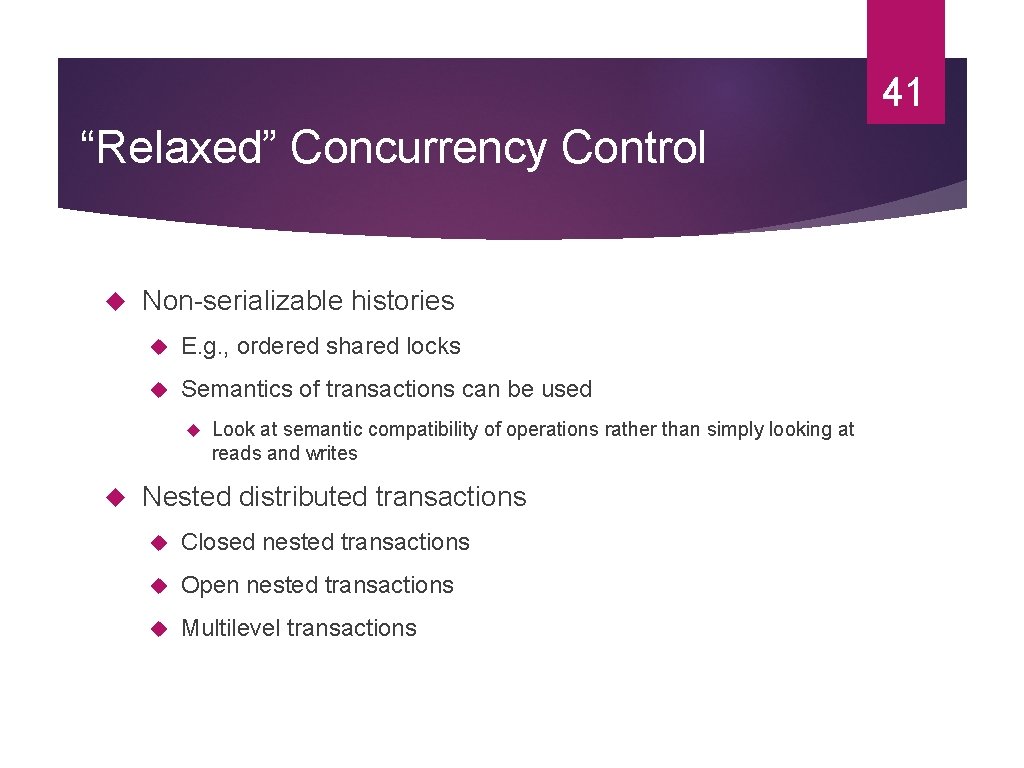 41

“Relaxed” Concurrency Control

Non-serializable histories

E.g., ordered shared locks

Semantics of transactions can be used

Look at semantic compatibility of operations rather than simply looking at reads and writes

Nested distributed transactions

Closed nested transactions

Open nested transactions

Multilevel transactions